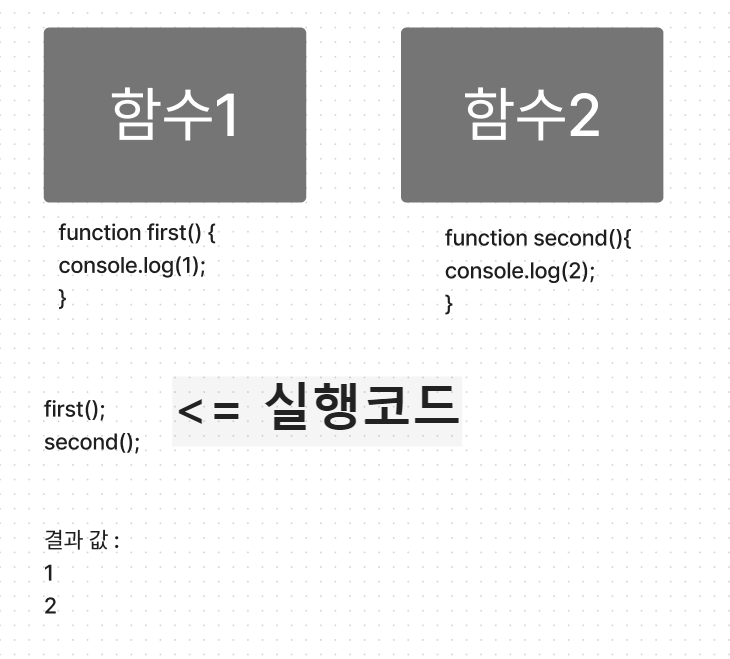 함수1

함수2

function first() {
console.log(1);
}

function second(){
console.log(2);
}

first();
second();

<= 실행코드

결과 값 :
1
2